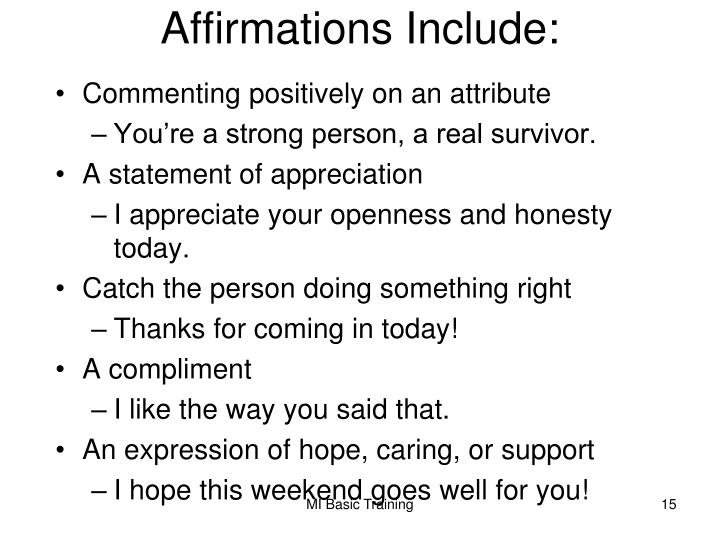 Affirmations Include:

• Commenting positively on an attribute
– You're a strong person, a real survivor.
• A statement of appreciation
– I appreciate your openness and honesty today.
• Catch the person doing something right
– Thanks for coming in today!
• A compliment
– I like the way you said that.
• An expression of hope, caring, or support
– I hope this weekend goes well for you!

MI Basic Training

15